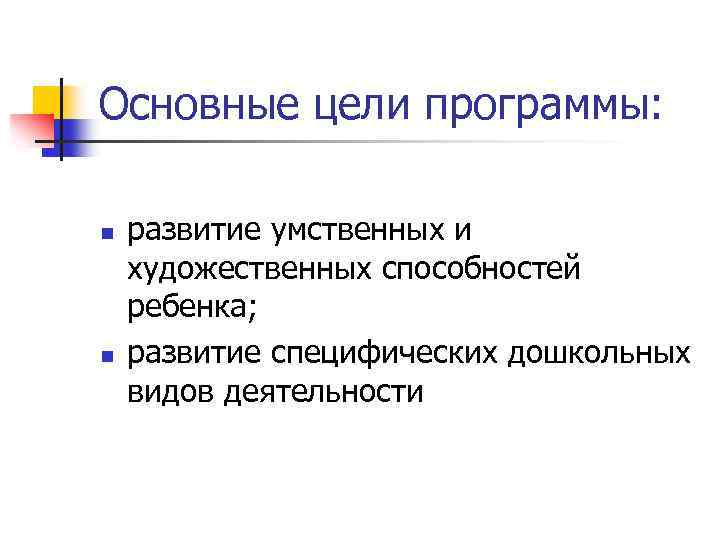 Основные цели программы:

- развитие умственных и художественных способностей ребенка;
- развитие специфических дошкольных видов деятельности